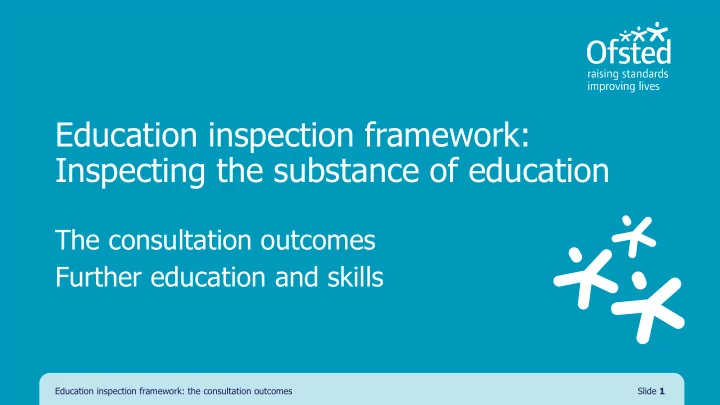 Ofsted
raising standards
improving lives

Education inspection framework:
Inspecting the substance of education

The consultation outcomes
Further education and skills

Education inspection framework: the consultation outcomes

Slide 1